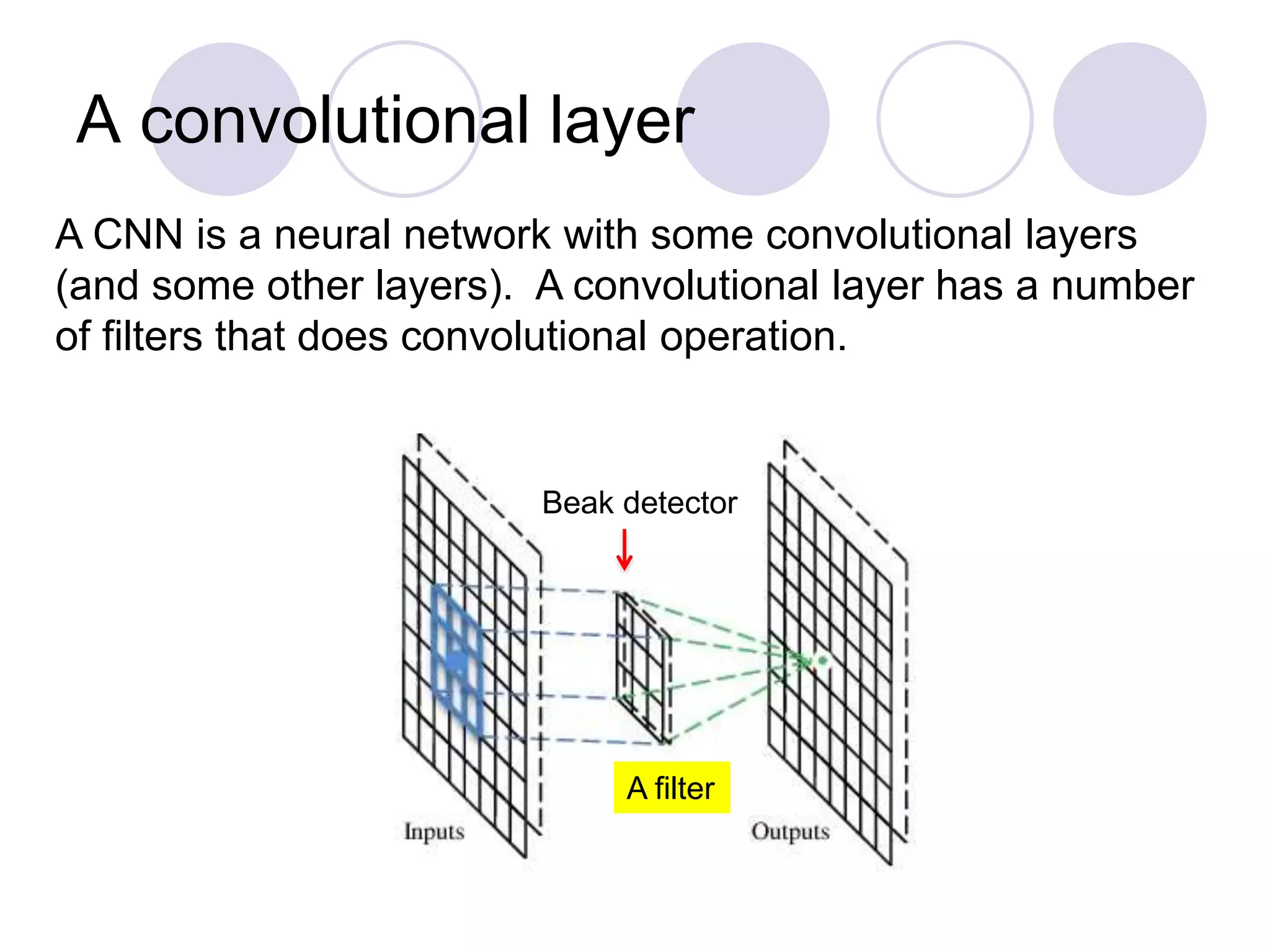 A convolutional layer

A CNN is a neural network with some convolutional layers (and some other layers). A convolutional layer has a number of filters that does convolutional operation.

Beak detector

A filter

Inputs

Outputs